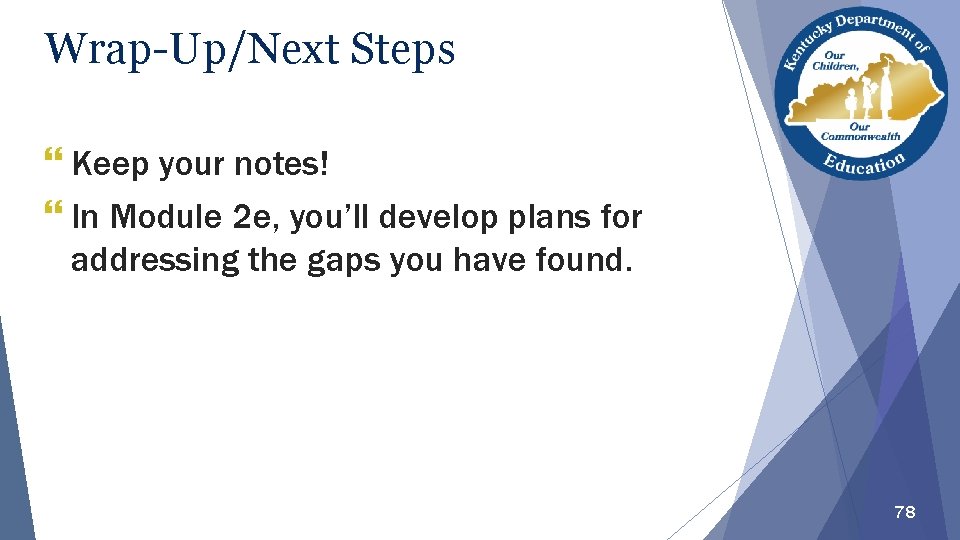 Wrap-Up/Next Steps

Kentucky Department of Education
Our Children, Our Commonwealth

Keep your notes!

In Module 2e, you'll develop plans for addressing the gaps you have found.

78